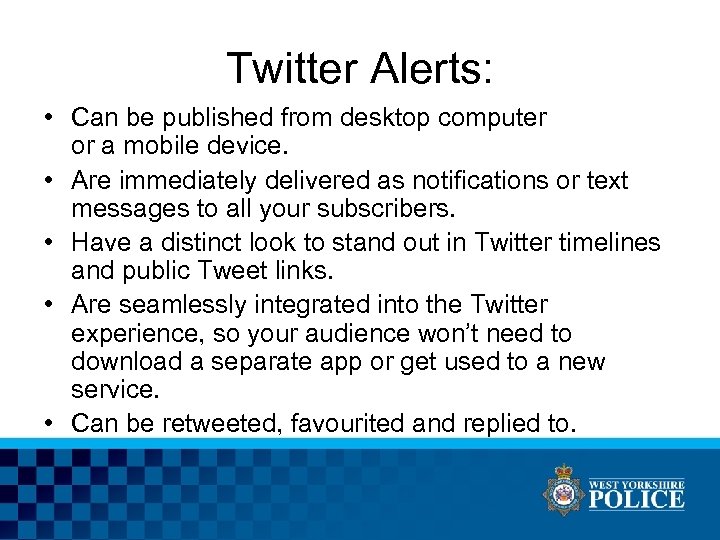 Twitter Alerts:

• Can be published from desktop computer or a mobile device.
• Are immediately delivered as notifications or text messages to all your subscribers.
• Have a distinct look to stand out in Twitter timelines and public Tweet links.
• Are seamlessly integrated into the Twitter experience, so your audience won't need to download a separate app or get used to a new service.
• Can be retweeted, favourited and replied to.

WEST YORKSHIRE
POLICE